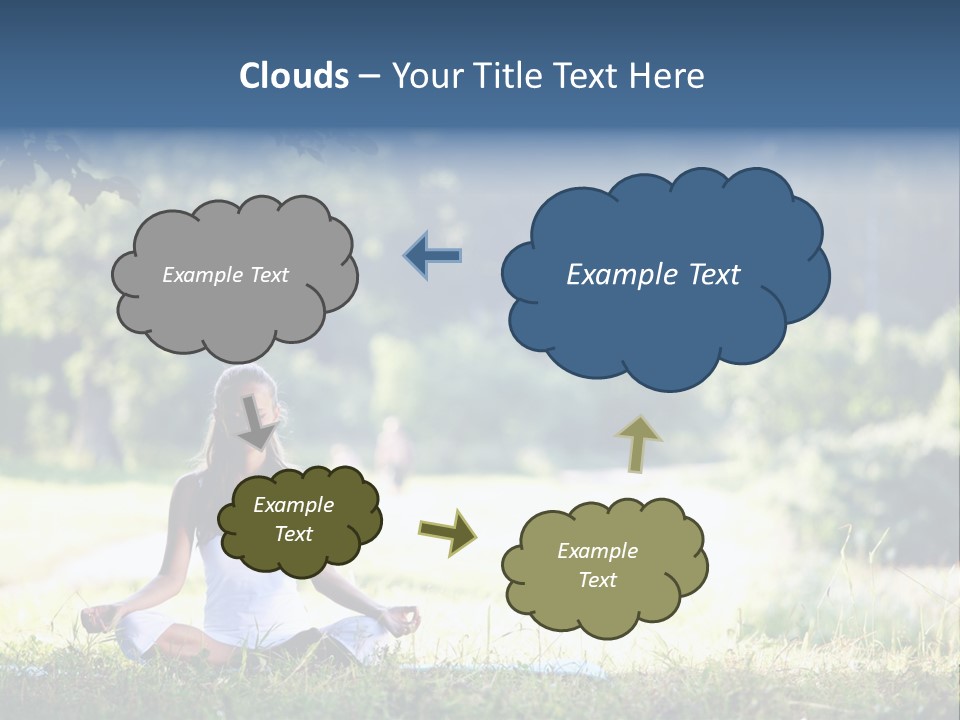 Clouds – Your Title Text Here

Example Text

Example Text

Example Text

Example Text